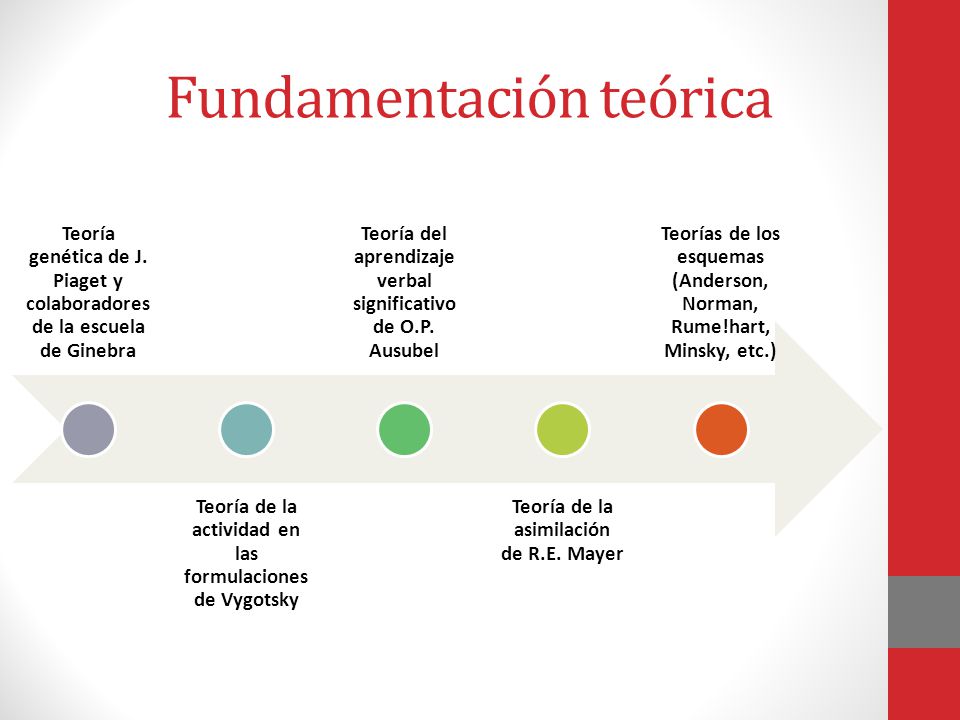 Fundamentación teórica

Teoría genética de J. Piaget y colaboradores de la escuela de Ginebra

Teoría de la actividad en las formulaciones de Vygotsky

Teoría del aprendizaje verbal significativo de O.P. Ausubel

Teoría de la asimilación de R.E. Mayer

Teorías de los esquemas (Anderson, Norman, Rume!hart, Minsky, etc.)